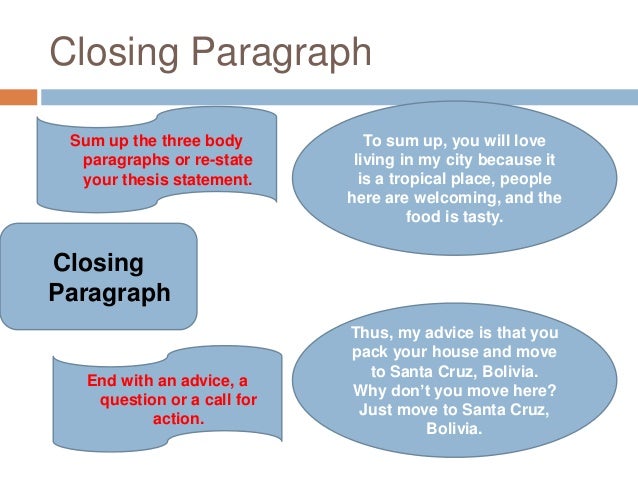 Closing Paragraph

Sum up the three body paragraphs or re-state your thesis statement.

To sum up, you will love living in my city because it is a tropical place, people here are welcoming, and the food is tasty.

Closing Paragraph

End with an advice, a question or a call for action.

Thus, my advice is that you pack your house and move to Santa Cruz, Bolivia.
Why don't you move here?
Just move to Santa Cruz, Bolivia.